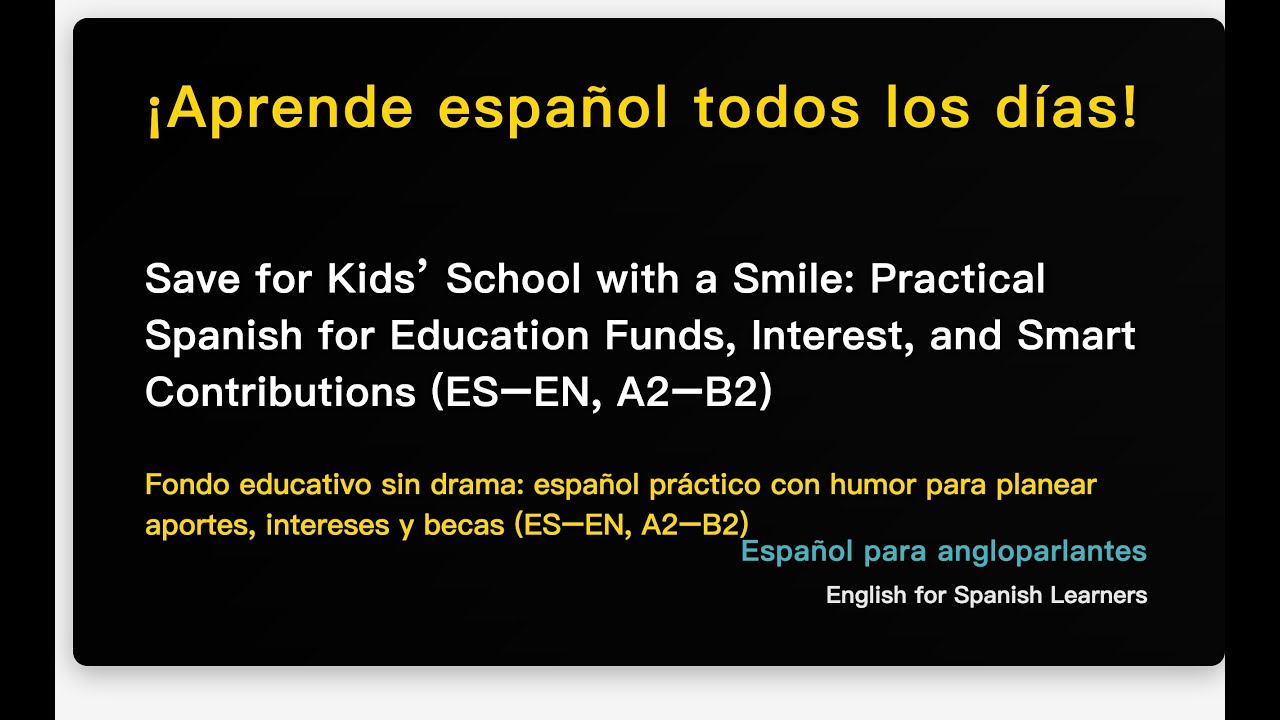 ¡Aprende español todos los días!

Save for Kids' School with a Smile: Practical Spanish for Education Funds, Interest, and Smart Contributions (ES—EN, A2—B2)

Fondo educativo sin drama: español práctico con humor para planear aportes, intereses y becas (ES—EN, A2—B2)

Español para angloparlantes

English for Spanish Learners